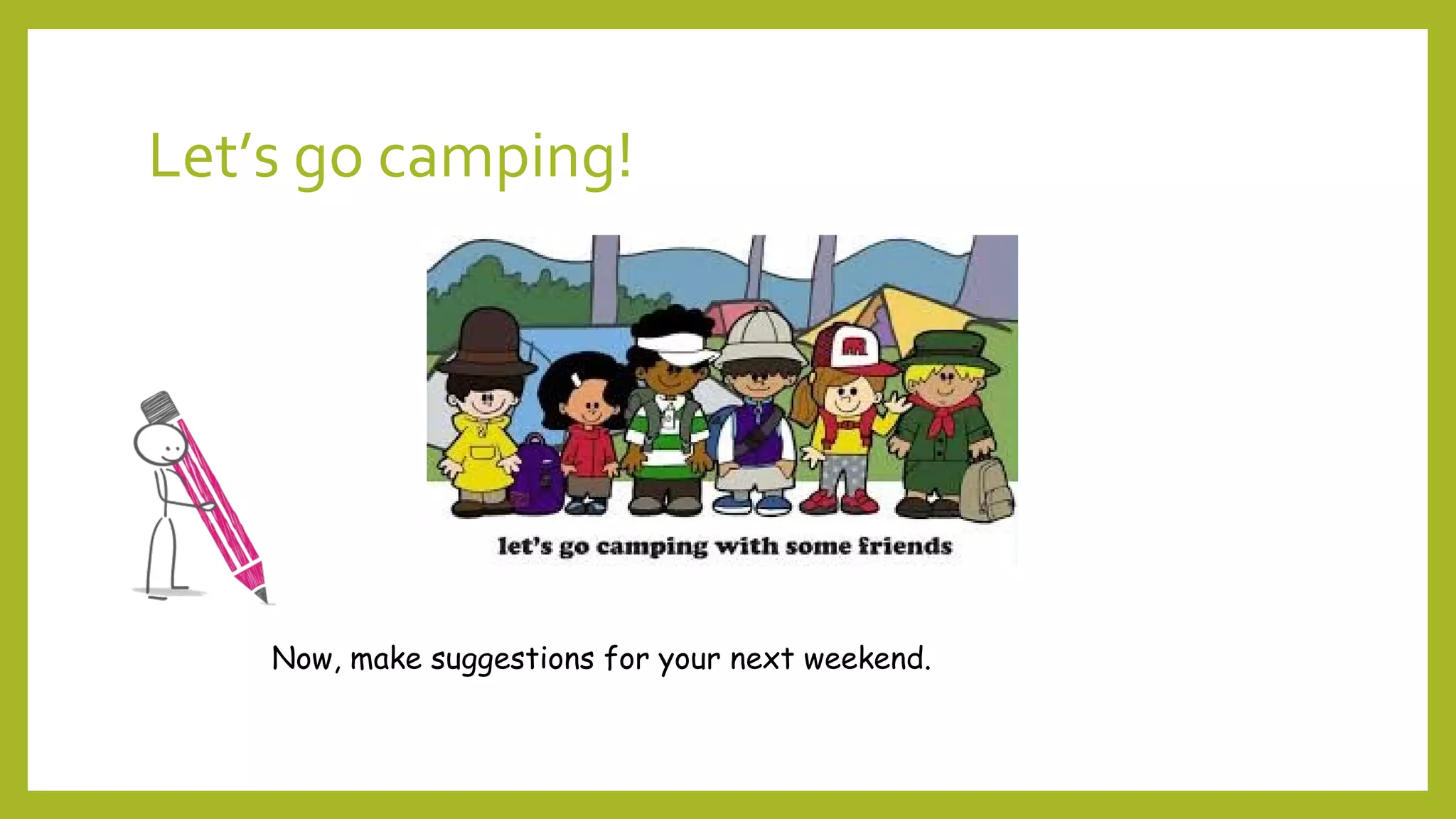 Let's go camping!

let's go camping with some friends

Now, make suggestions for your next weekend.